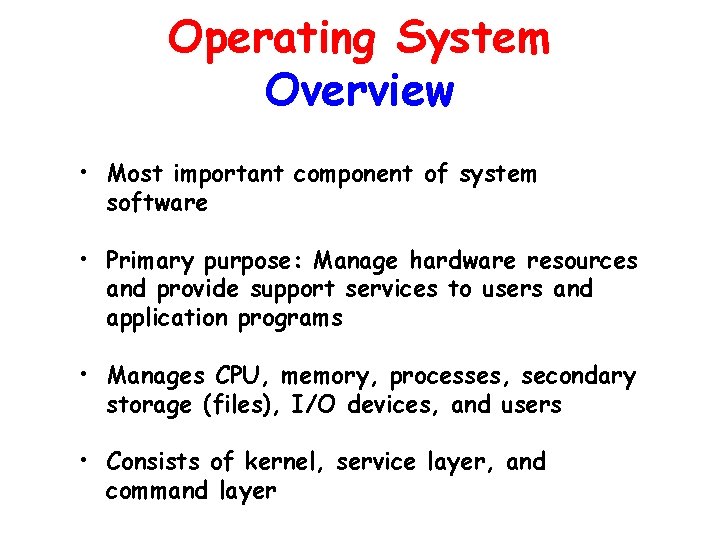 Operating System
Overview

• Most important component of system software

• Primary purpose: Manage hardware resources and provide support services to users and application programs

• Manages CPU, memory, processes, secondary storage (files), I/O devices, and users

• Consists of kernel, service layer, and command layer